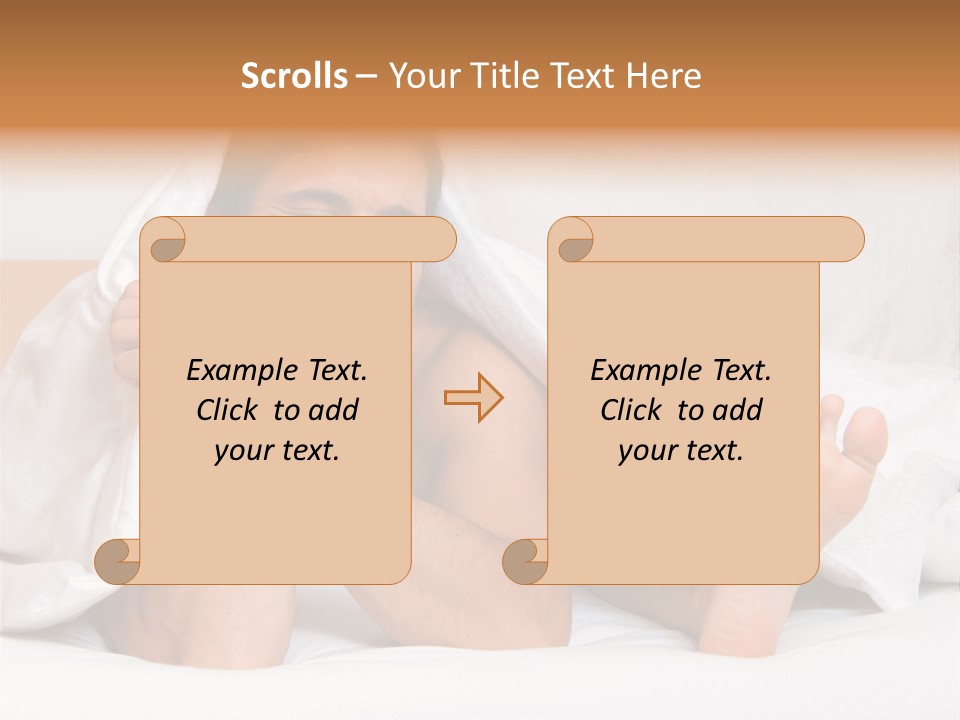 Scrolls – Your Title Text Here

Example Text. Click to add your text.

Example Text. Click to add your text.